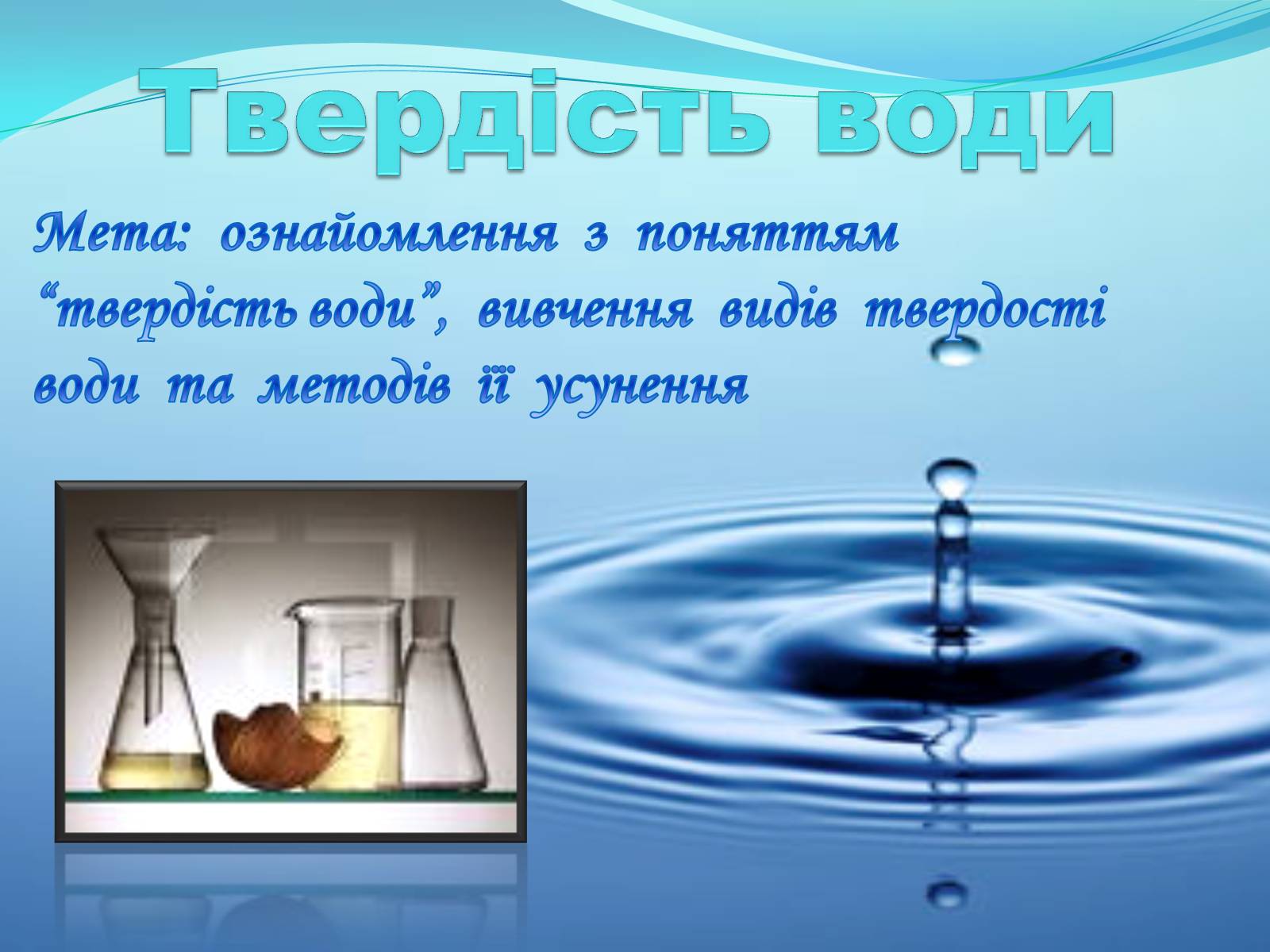 Твердість води

Мета: ознайомлення з поняттям “твердість води”, вивчення видів твердості води та методів її усунення